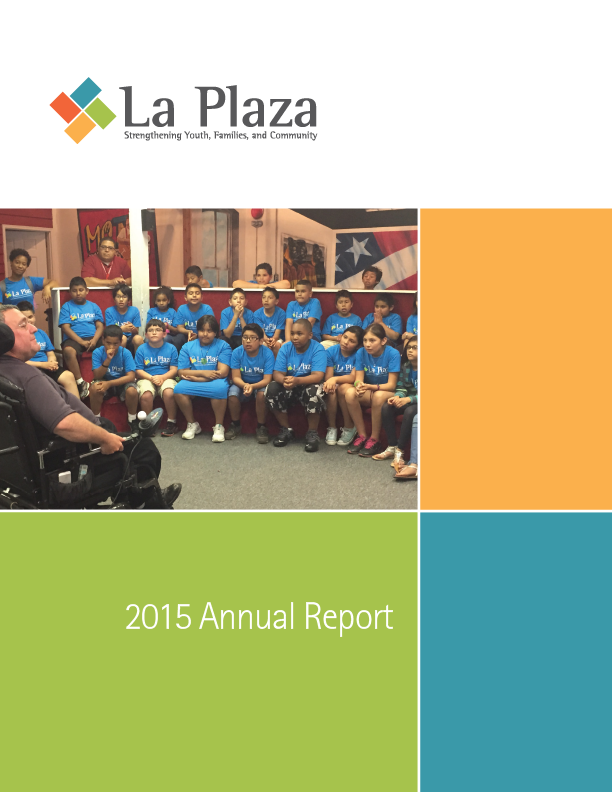 La Plaza
Strengthening Youth, Families, and Community

2015 Annual Report